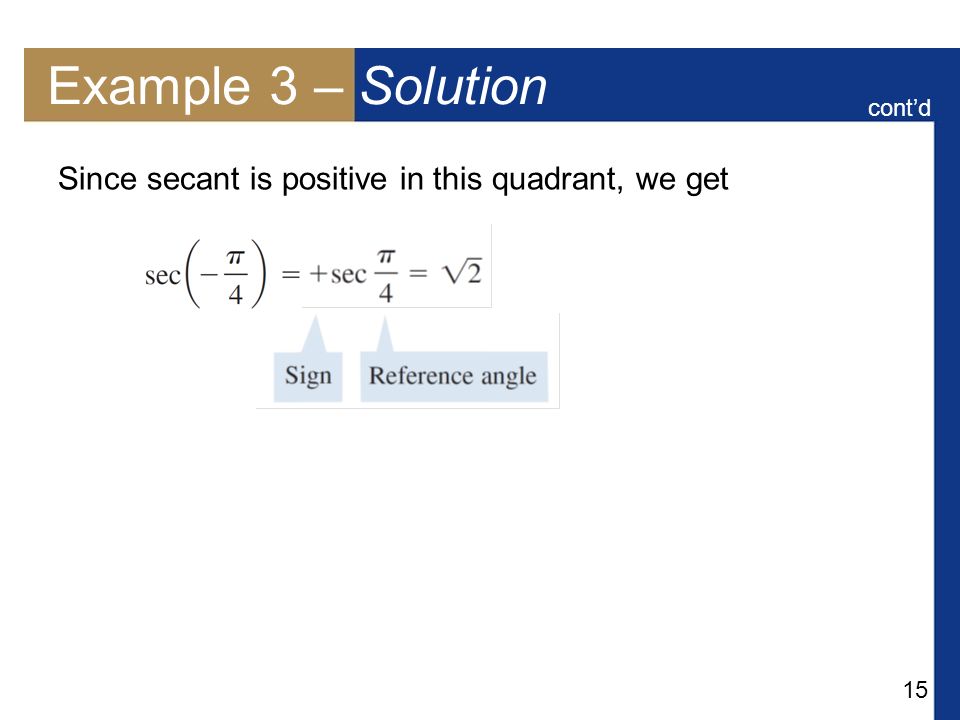 Example 3 – Solution

cont'd

Since secant is positive in this quadrant, we get

$\sec\left(-\frac{\pi}{4}\right) = +\sec\frac{\pi}{4} = \sqrt{2}$

Sign

Reference angle

15